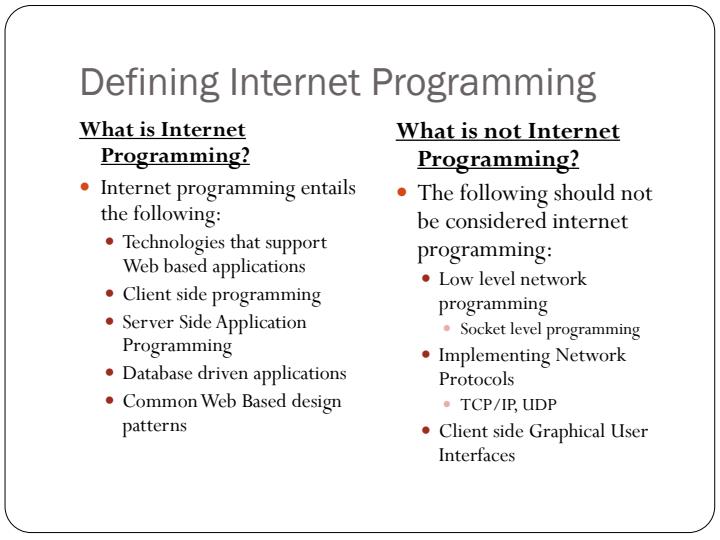 Defining Internet Programming

What is Internet Programming?

- Internet programming entails the following:
  - Technologies that support Web based applications
  - Client side programming
  - Server Side Application Programming
  - Database driven applications
  - Common Web Based design patterns

What is not Internet Programming?

- The following should not be considered internet programming:
  - Low level network programming
    - Socket level programming
  - Implementing Network Protocols
    - TCP/IP, UDP
  - Client side Graphical User Interfaces